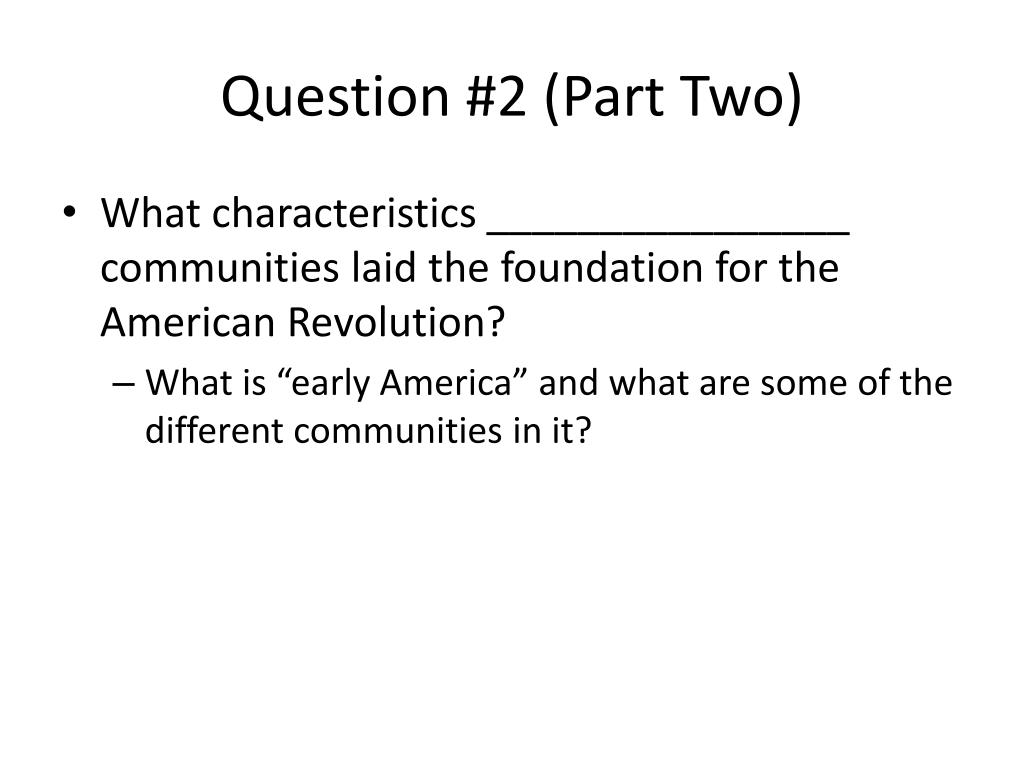 Question #2 (Part Two)

• What characteristics ________________ communities laid the foundation for the American Revolution?
– What is “early America” and what are some of the different communities in it?